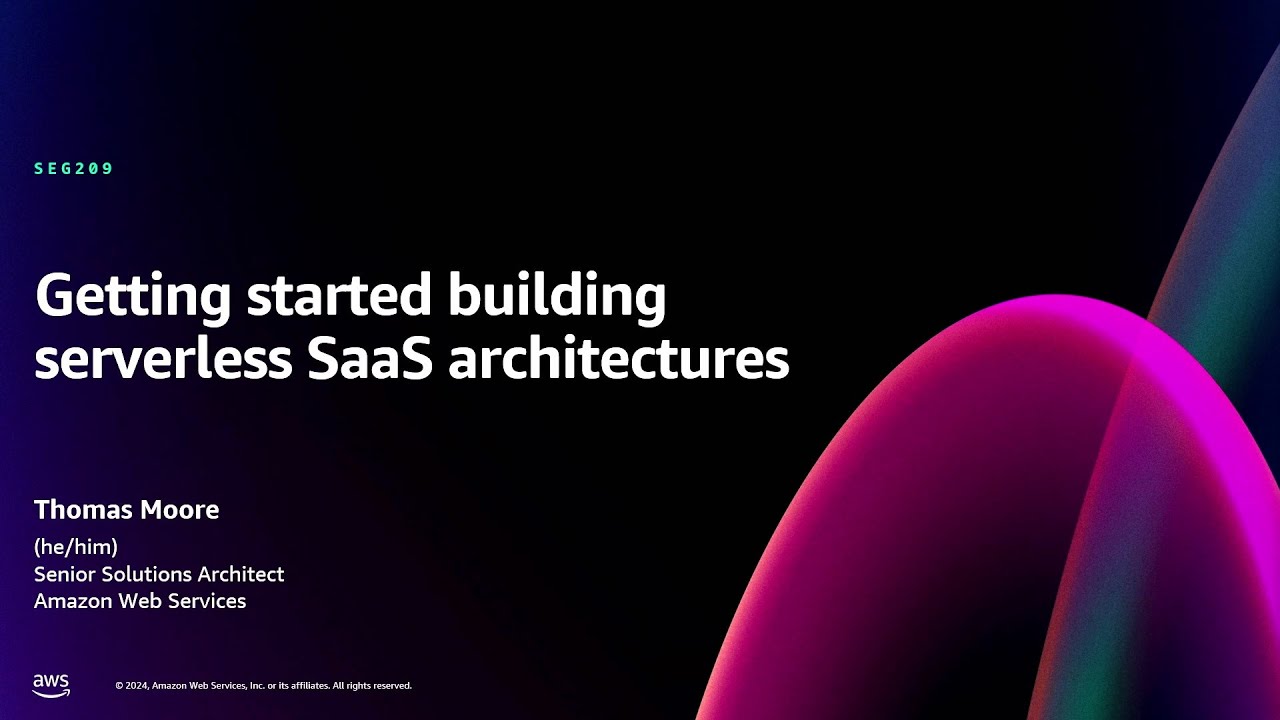 SEG209

Getting started building serverless SaaS architectures

Thomas Moore

(he/him)
Senior Solutions Architect
Amazon Web Services

aws

© 2024, Amazon Web Services, Inc. or its affiliates. All rights reserved.